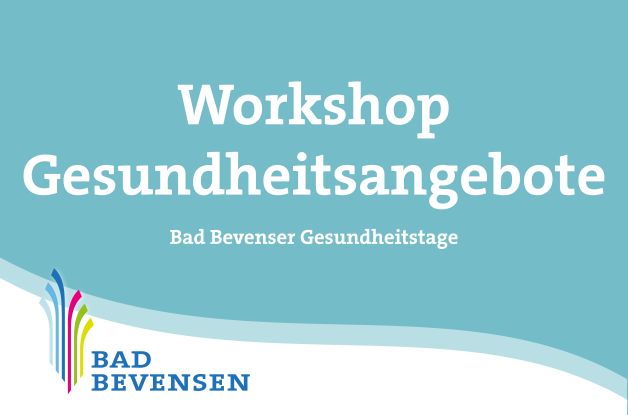 Workshop
Gesundheitsangebote

Bad Bevenser Gesundheitstage

BAD
BEVENSEN